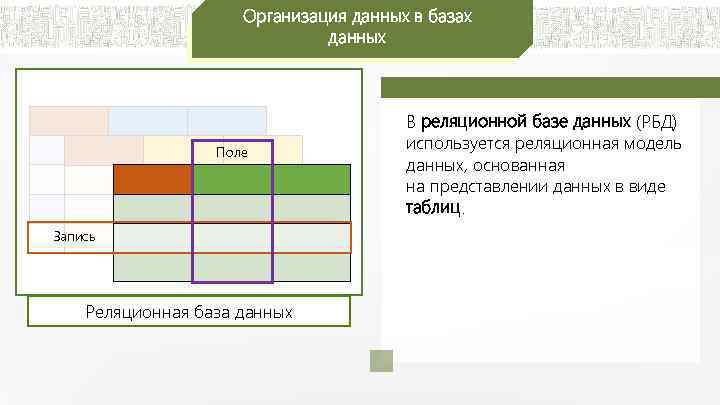 Организация данных в базах данных

Поле

Запись

Реляционная база данных

В реляционной базе данных (РБД) используется реляционная модель данных, основанная на представлении данных в виде таблиц.